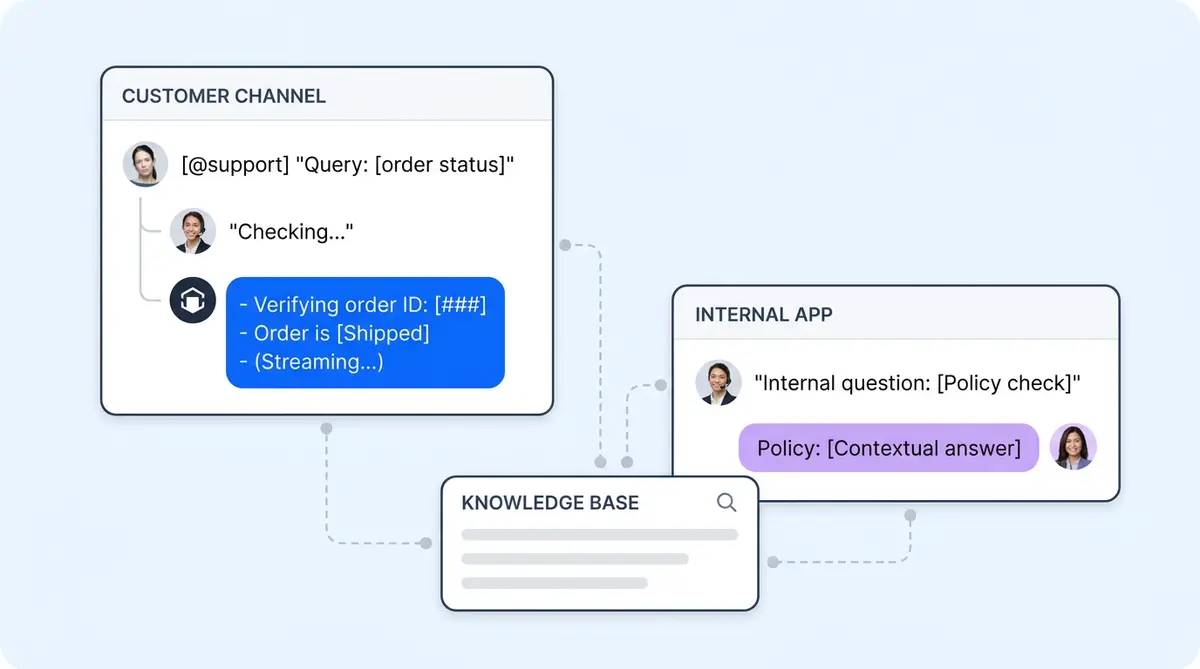 CUSTOMER CHANNEL

[@support] "Query: [order status]"

"Checking..."

- Verifying order ID: [###]
- Order is [Shipped]
- (Streaming...)

INTERNAL APP

"Internal question: [Policy check]"

Policy: [Contextual answer]

KNOWLEDGE BASE